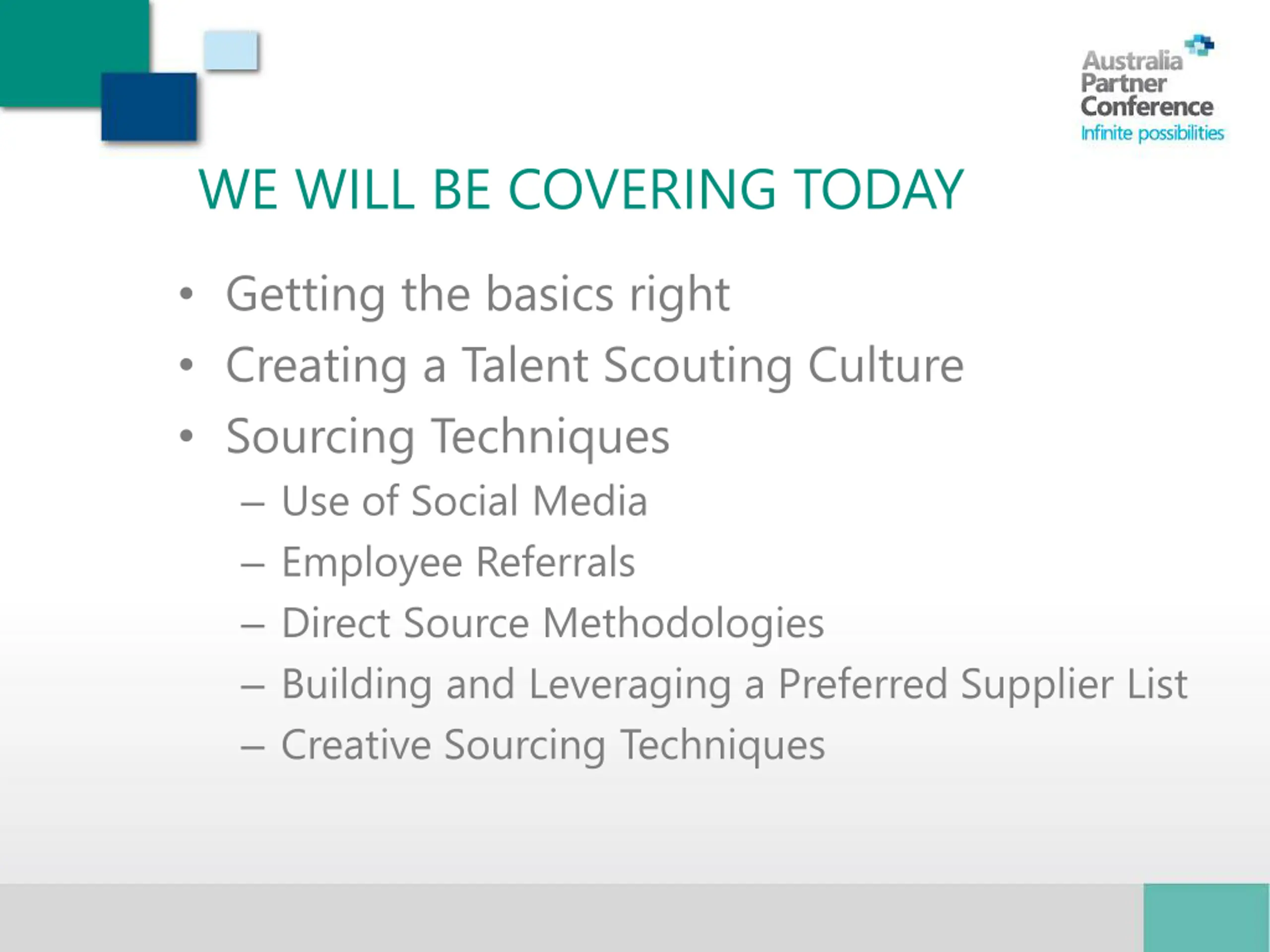 Australia Partner Conference
Infinite possibilities

WE WILL BE COVERING TODAY

• Getting the basics right
• Creating a Talent Scouting Culture
• Sourcing Techniques
– Use of Social Media
– Employee Referrals
– Direct Source Methodologies
– Building and Leveraging a Preferred Supplier List
– Creative Sourcing Techniques